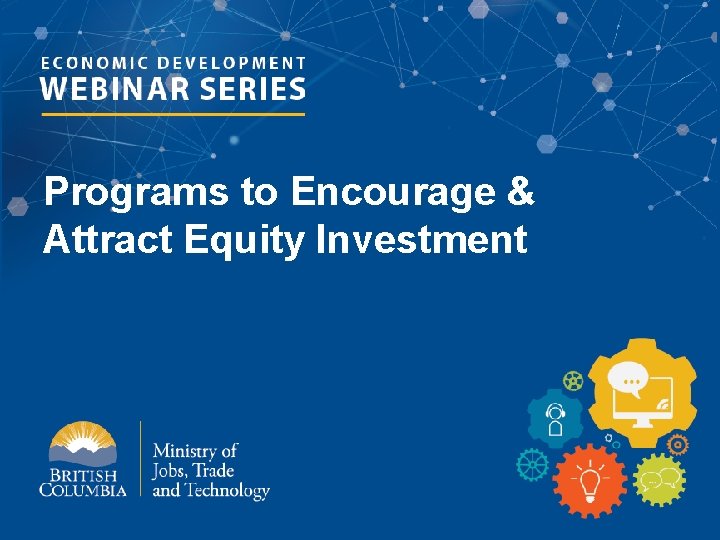 ECONOMIC DEVELOPMENT
WEBINAR SERIES

Programs to Encourage & Attract Equity Investment

BRITISH COLUMBIA

Ministry of Jobs, Trade and Technology